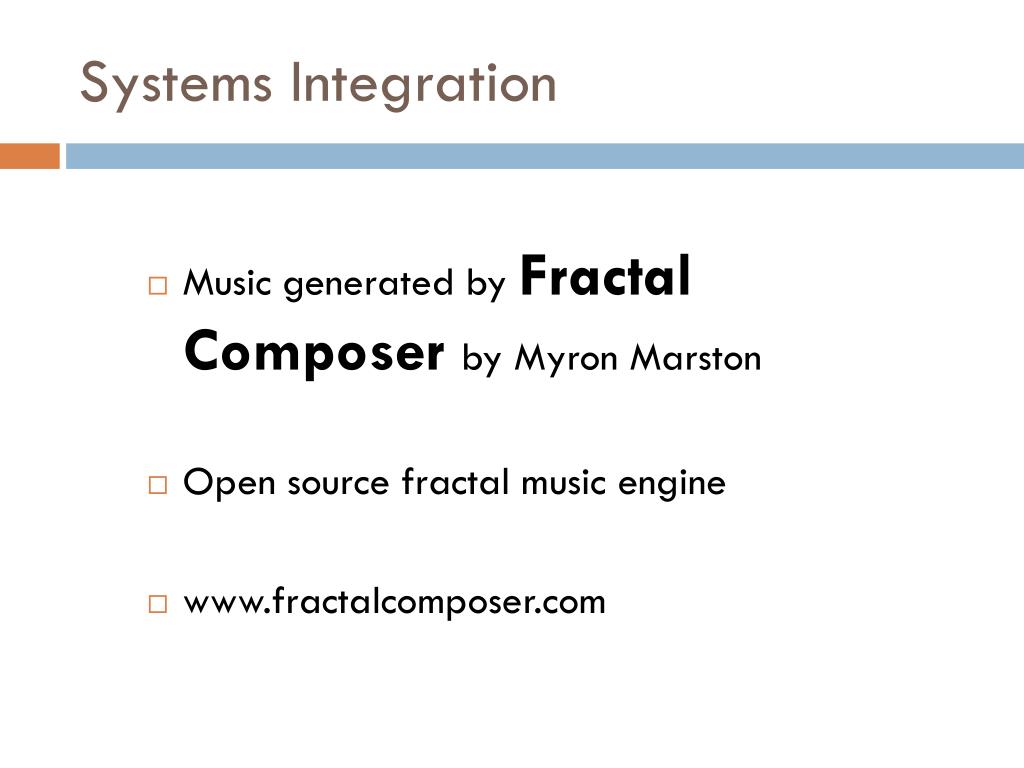 Systems Integration

Music generated by Fractal Composer by Myron Marston

Open source fractal music engine

www.fractalcomposer.com